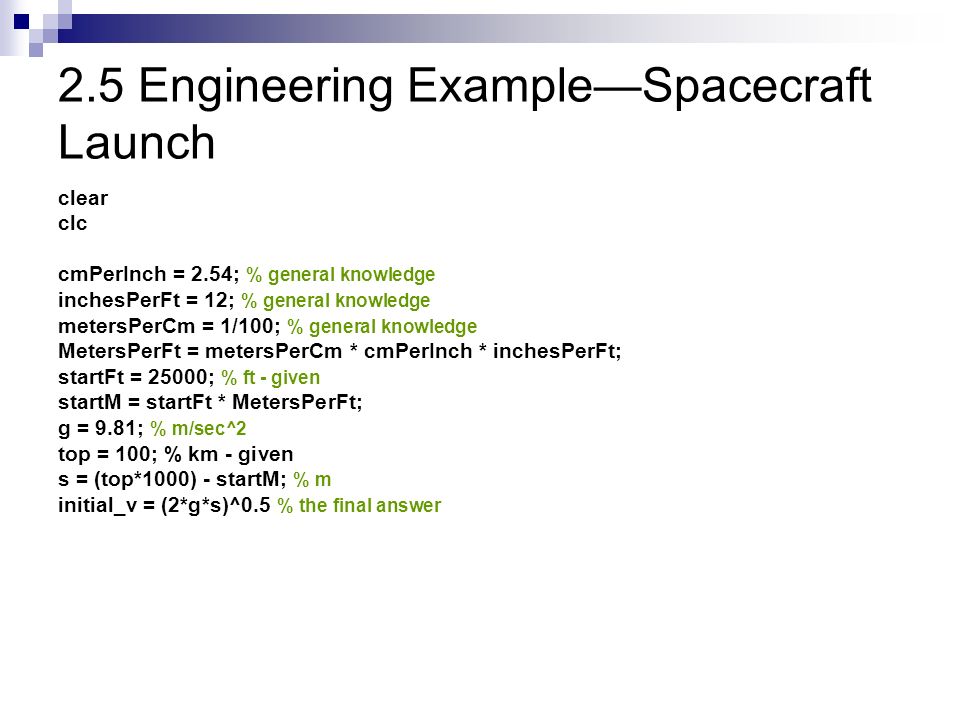 2.5 Engineering Example—Spacecraft Launch

clear
clc

cmPerInch = 2.54; % general knowledge
inchesPerFt = 12; % general knowledge
metersPerCm = 1/100; % general knowledge
MetersPerFt = metersPerCm * cmPerInch * inchesPerFt;
startFt = 25000; % ft - given
startM = startFt * MetersPerFt;
g = 9.81; % m/sec^2
top = 100; % km - given
s = (top*1000) - startM; % m
initial_v = (2*g*s)^0.5 % the final answer